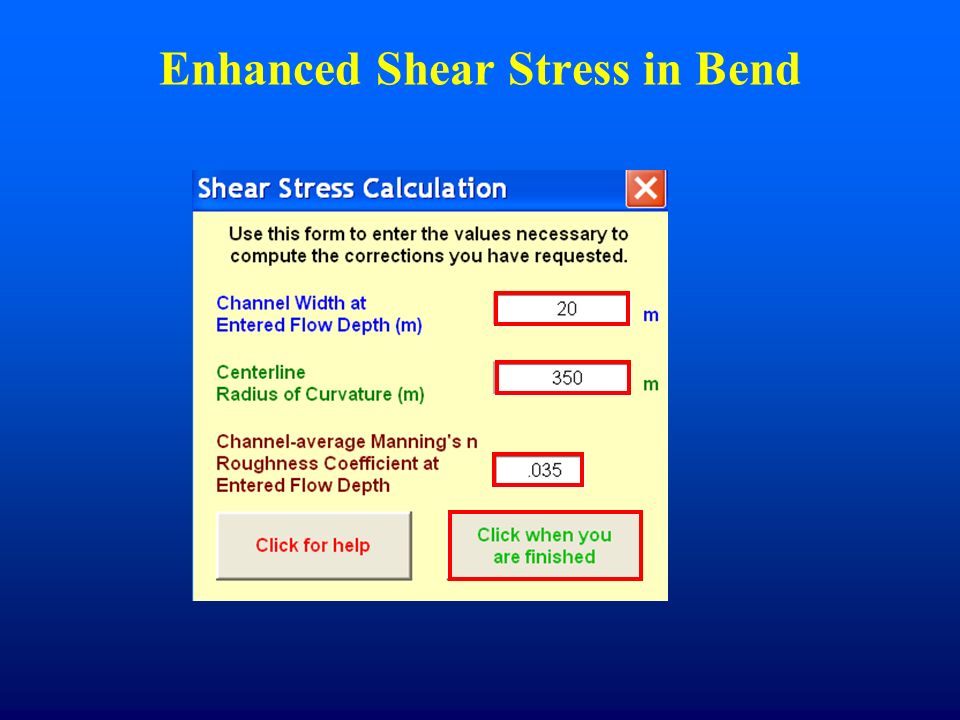 Enhanced Shear Stress in Bend

Shear Stress Calculation

Use this form to enter the values necessary to compute the corrections you have requested.

Channel Width at Entered Flow Depth (m)

20

m

Centerline Radius of Curvature (m)

350

m

Channel-average Manning's n Roughness Coefficient at Entered Flow Depth

.035

Click for help

Click when you are finished